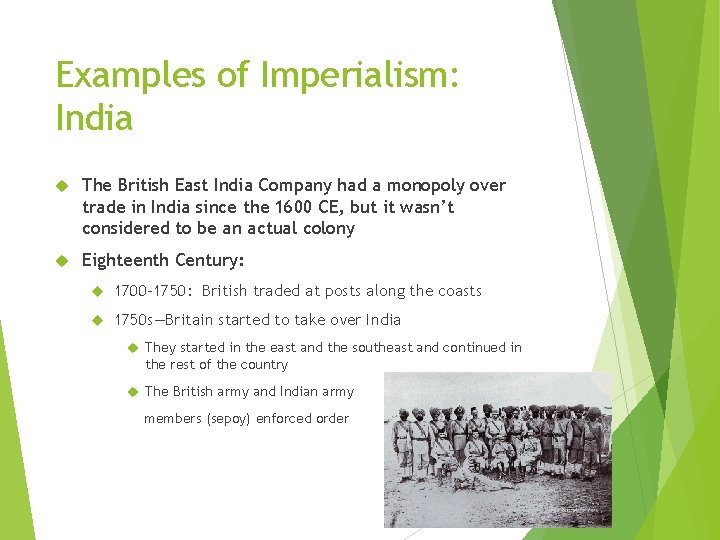 Examples of Imperialism: India

The British East India Company had a monopoly over trade in India since the 1600 CE, but it wasn't considered to be an actual colony

Eighteenth Century:

1700-1750: British traded at posts along the coasts

1750s—Britain started to take over India

They started in the east and the southeast and continued in the rest of the country

The British army and Indian army

members (sepoy) enforced order